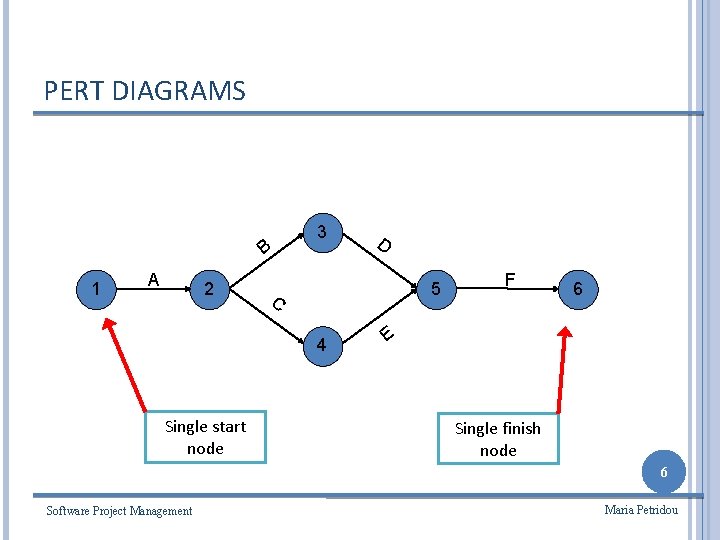 PERT DIAGRAMS

1
A
2
B
3
C
4
D
E
5
F
6

Single start node

Single finish node

6

Software Project Management

Maria Petridou